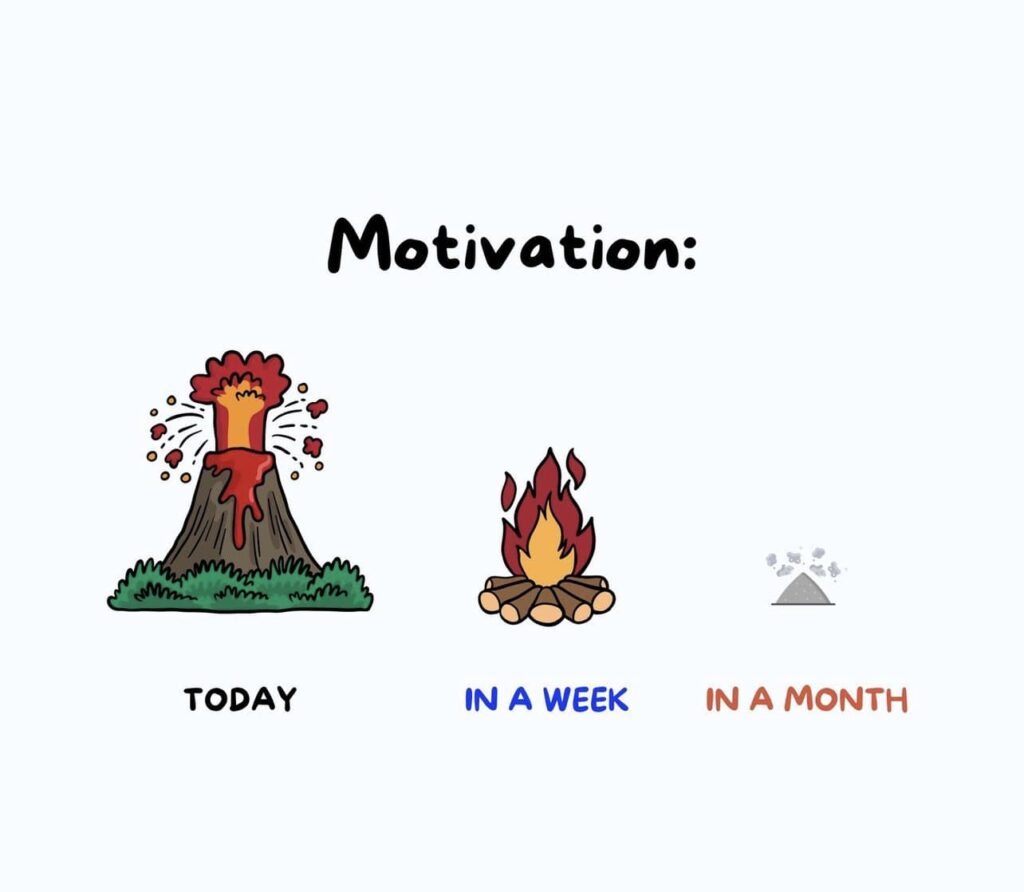 Motivation:

TODAY

IN A WEEK

IN A MONTH